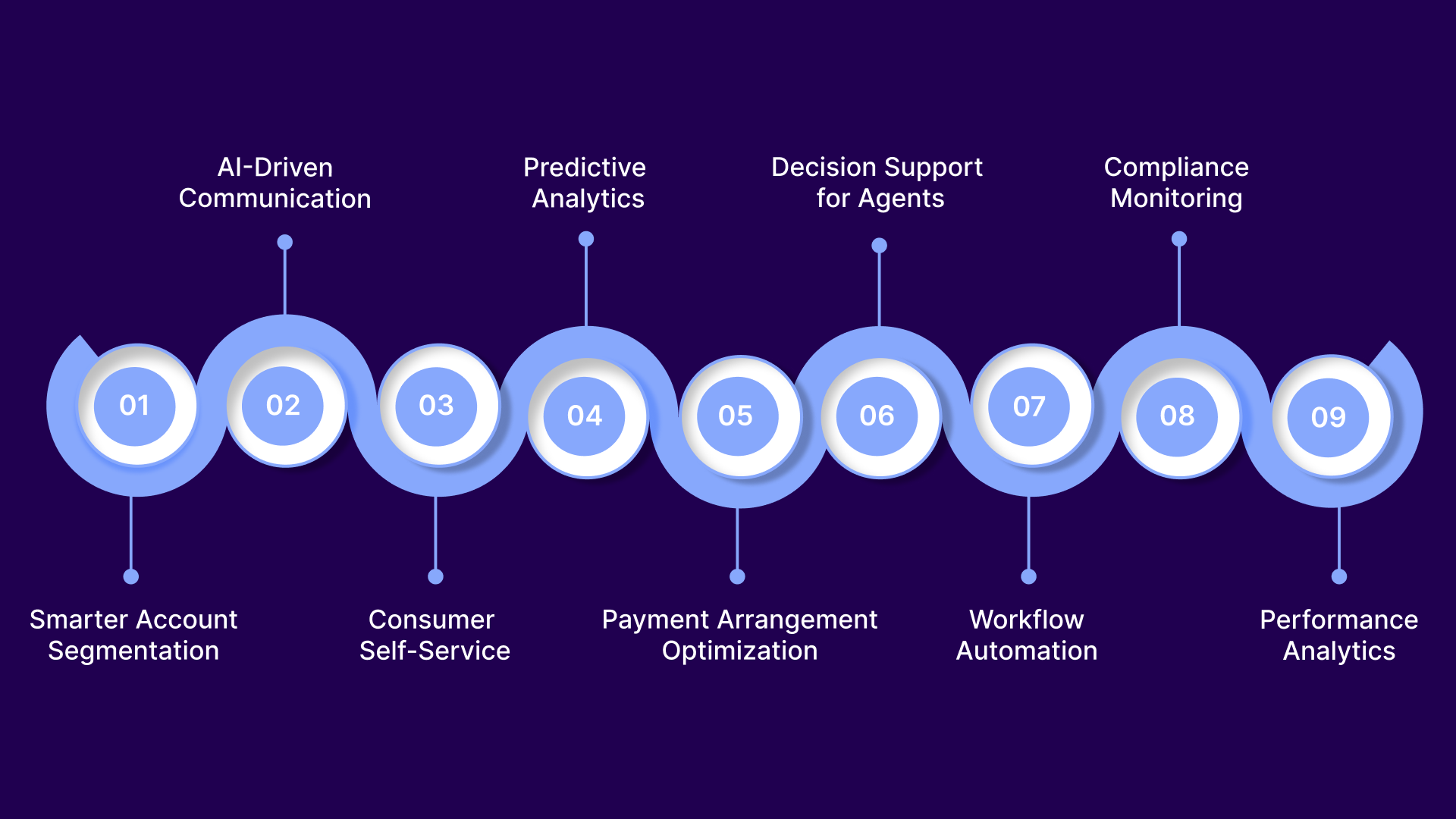 AI-Driven Communication

Predictive Analytics

Decision Support for Agents

Compliance Monitoring

01

02

03

04

05

06

07

08

09

Smarter Account Segmentation

Consumer Self-Service

Payment Arrangement Optimization

Workflow Automation

Performance Analytics